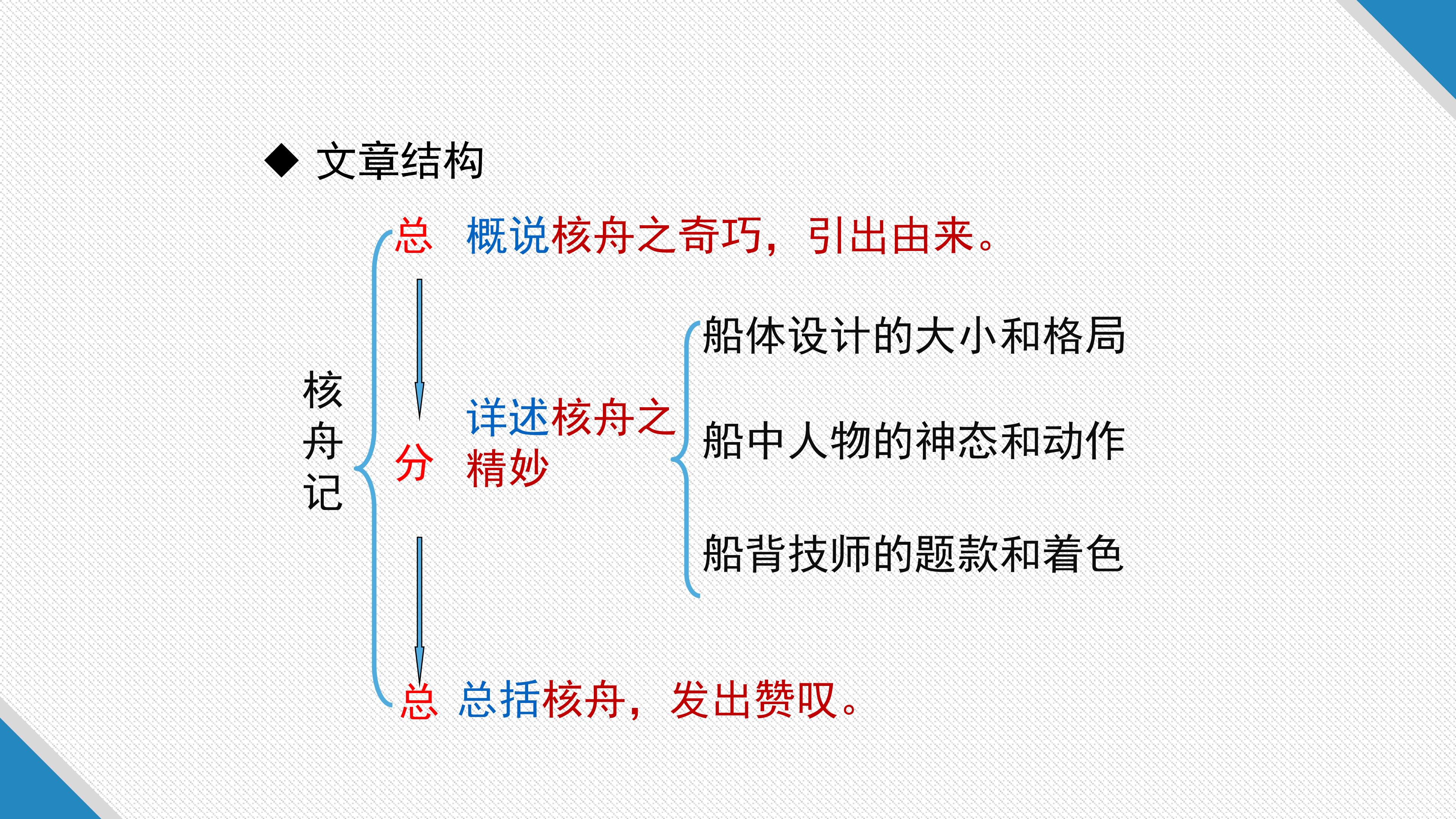 ◆ 文章结构

核舟记

总 概说核舟之奇巧，引出由来。

分 详述核舟之精妙

船体设计的大小和格局

船中人物的神态和动作

船背技师的题款和着色

总 总括核舟，发出赞叹。